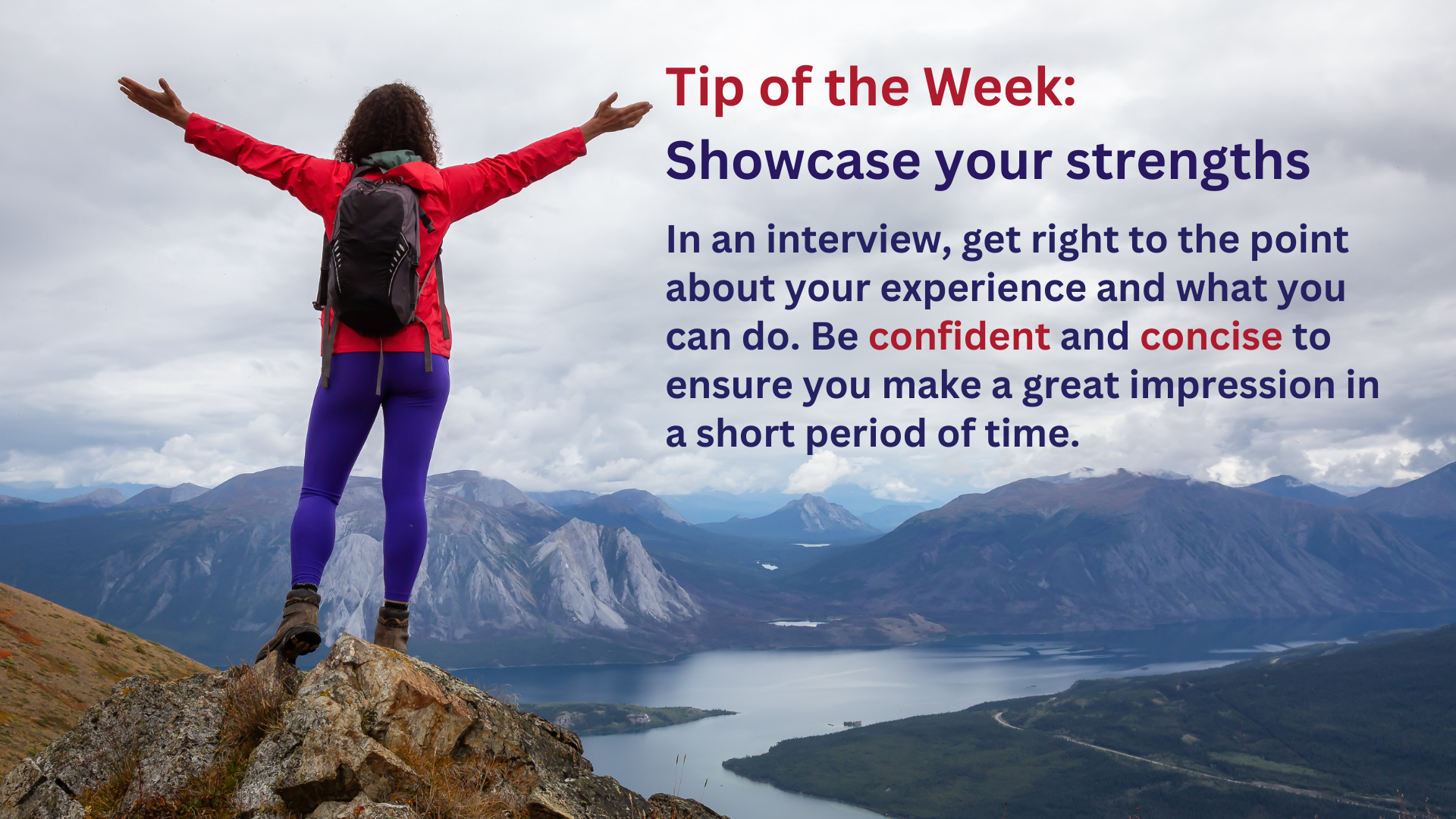 Tip of the Week:
Showcase your strengths

In an interview, get right to the point about your experience and what you can do. Be confident and concise to ensure you make a great impression in a short period of time.